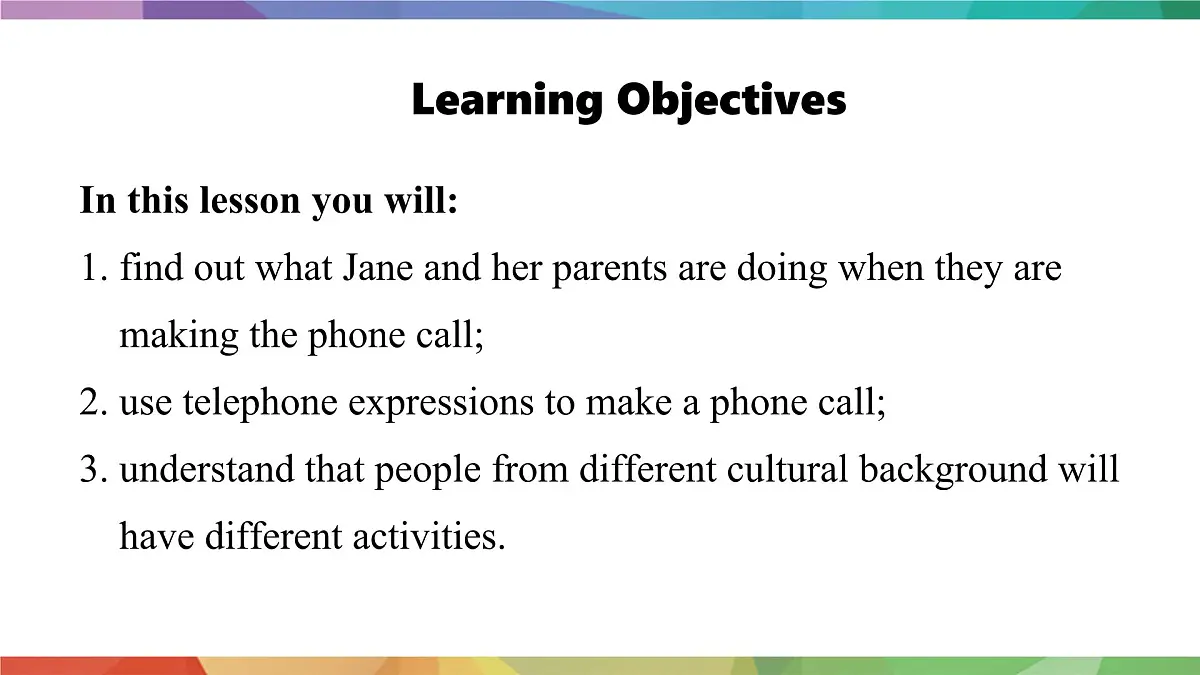 Learning Objectives

In this lesson you will:

1. find out what Jane and her parents are doing when they are making the phone call;

2. use telephone expressions to make a phone call;

3. understand that people from different cultural background will have different activities.